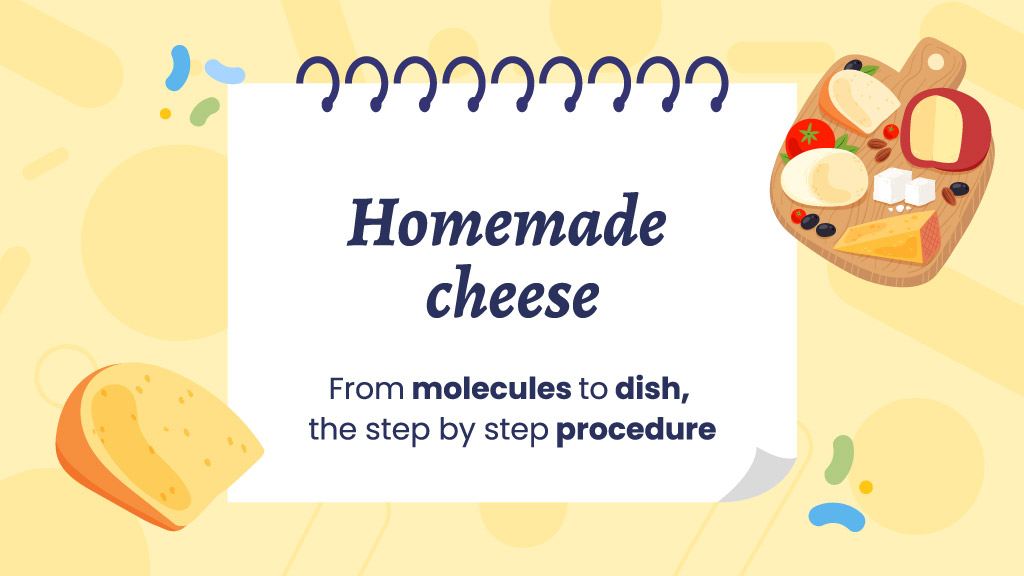 Homemade cheese

From molecules to dish, the step by step procedure